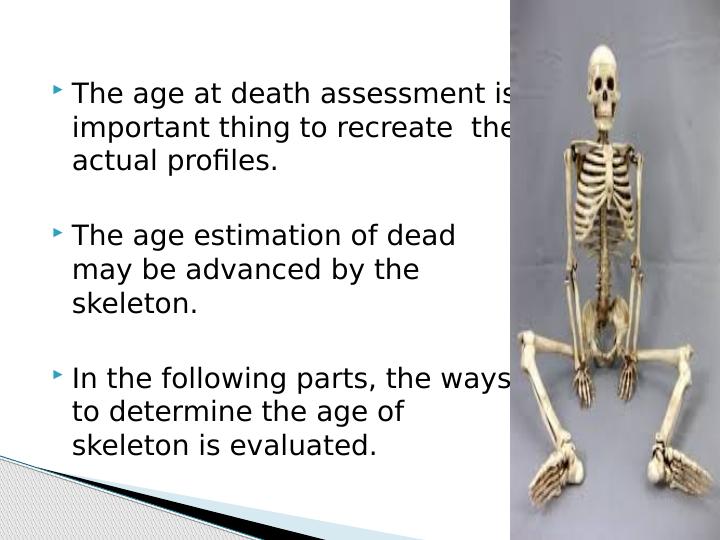 The age at death assessment is important thing to recreate the actual profiles.

The age estimation of dead may be advanced by the skeleton.

In the following parts, the ways to determine the age of skeleton is evaluated.